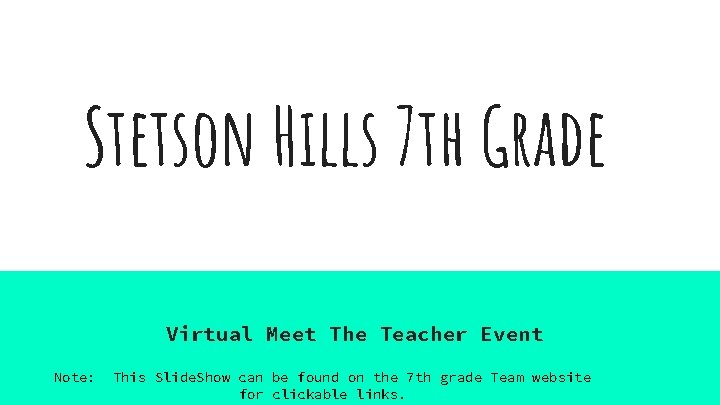 Stetson Hills 7th Grade

Virtual Meet The Teacher Event

Note: This SlideShow can be found on the 7th grade Team website for clickable links.